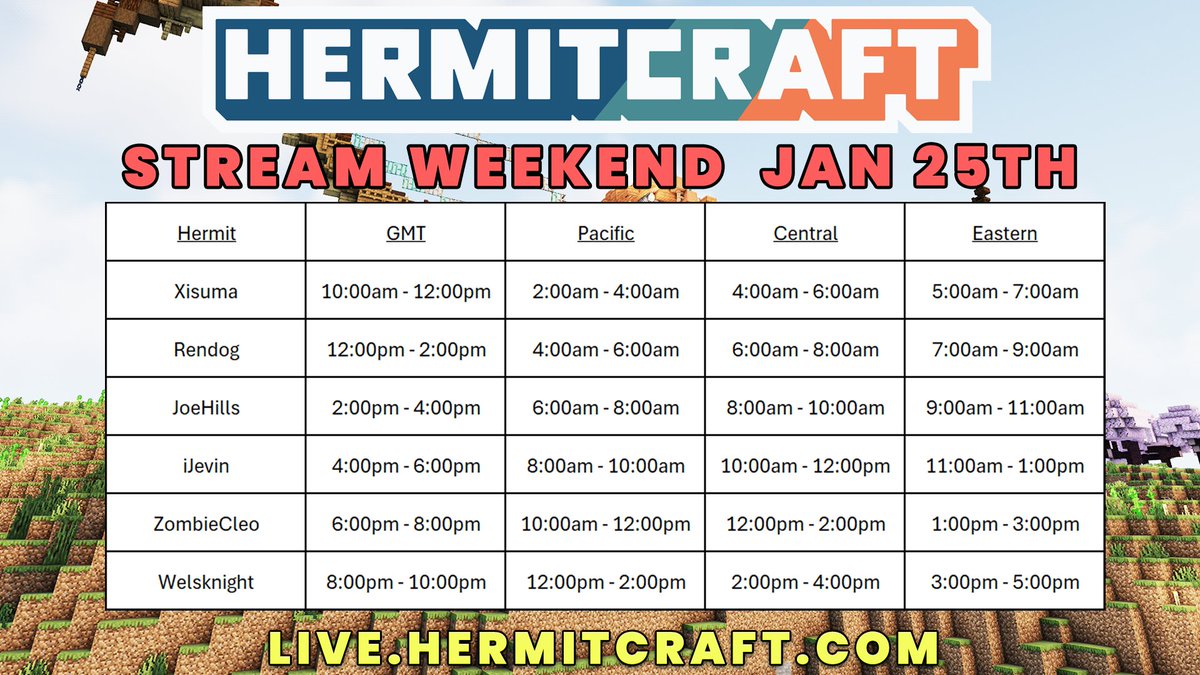 HERMITCRAFT

STREAM WEEKEND JAN 25TH

| Hermit | GMT | Pacific | Central | Eastern |
|---|---|---|---|---|
| Xisuma | 10:00am - 12:00pm | 2:00am - 4:00am | 4:00am - 6:00am | 5:00am - 7:00am |
| Rendog | 12:00pm - 2:00pm | 4:00am - 6:00am | 6:00am - 8:00am | 7:00am - 9:00am |
| JoeHills | 2:00pm - 4:00pm | 6:00am - 8:00am | 8:00am - 10:00am | 9:00am - 11:00am |
| iJevin | 4:00pm - 6:00pm | 8:00am - 10:00am | 10:00am - 12:00pm | 11:00am - 1:00pm |
| ZombieCleo | 6:00pm - 8:00pm | 10:00am - 12:00pm | 12:00pm - 2:00pm | 1:00pm - 3:00pm |
| Welsknight | 8:00pm - 10:00pm | 12:00pm - 2:00pm | 2:00pm - 4:00pm | 3:00pm - 5:00pm |

LIVE.HERMITCRAFT.COM